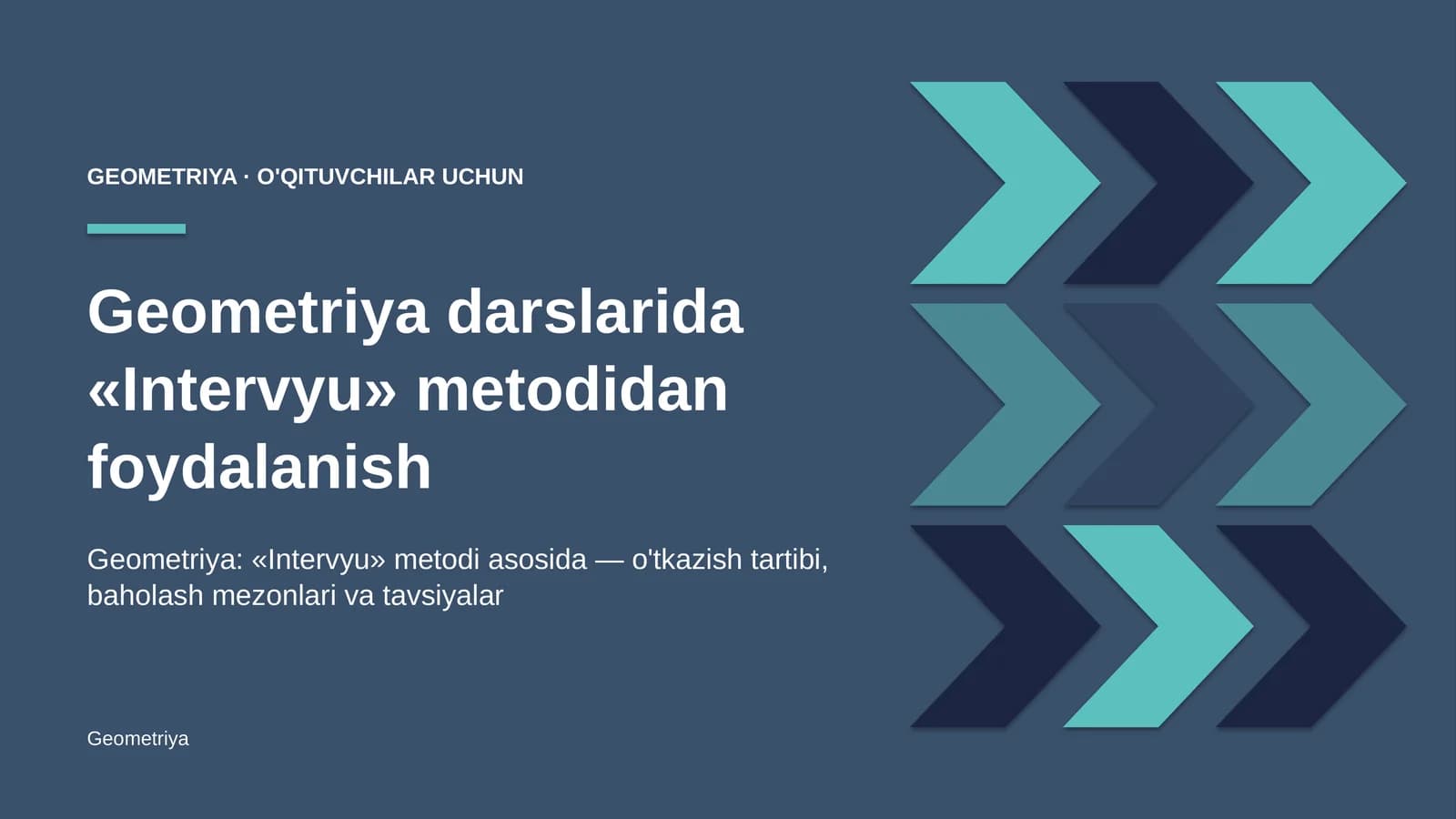 GEOMETRIYA · O'QITUVCHILAR UCHUN

Geometriya darslarida «Intervyu» metodidan foydalanish

Geometriya: «Intervyu» metodi asosida — o'tkazish tartibi, baholash mezonlari va tavsiyalar

Geometriya